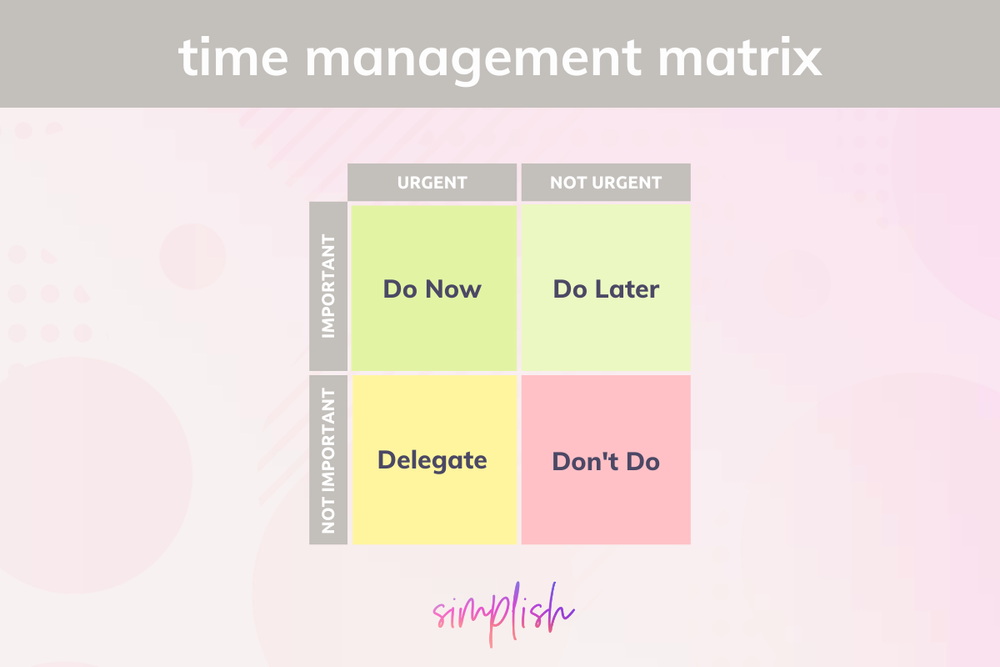 time management matrix

| | URGENT | NOT URGENT |
|---|---|---|
| IMPORTANT | Do Now | Do Later |
| NOT IMPORTANT | Delegate | Don't Do |

simplish